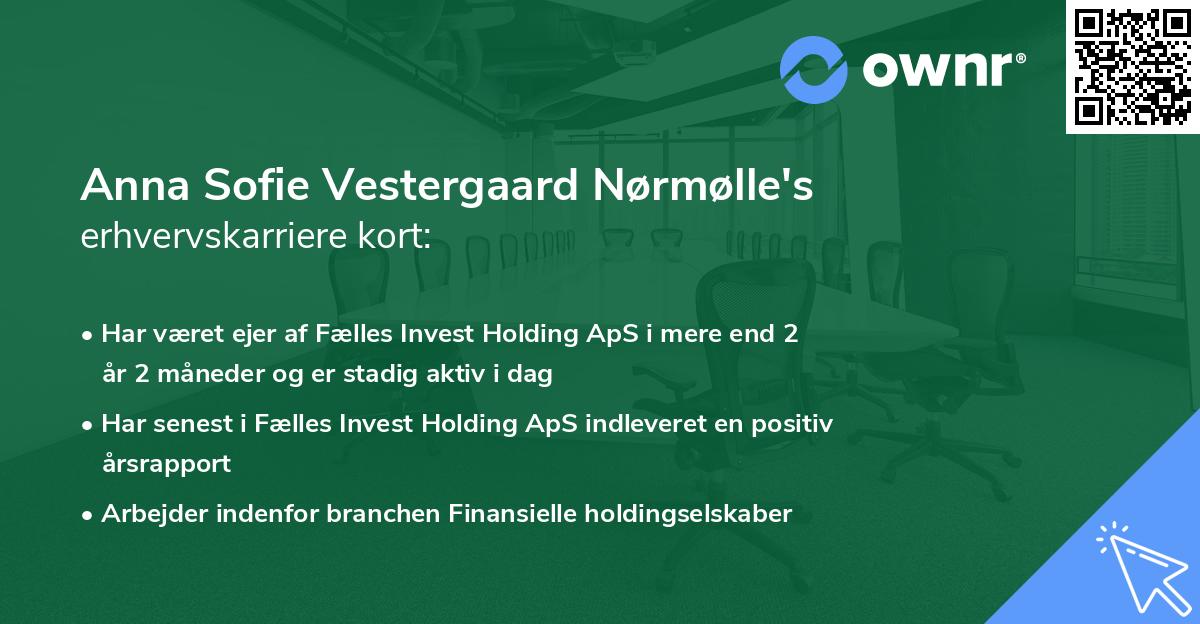 ownr®

Anna Sofie Vestergaard Nørmølle's
erhvervskarriere kort:

• Har været ejer af Fælles Invest Holding ApS i mere end 2 år 2 måneder og er stadig aktiv i dag
• Har senest i Fælles Invest Holding ApS indleveret en positiv årsrapport
• Arbejder indenfor branchen Finansielle holdingselskaber